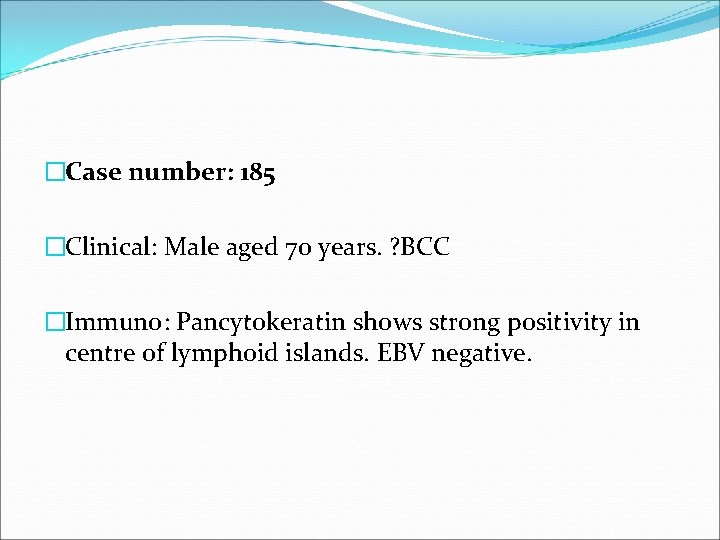 Case number: 185

Clinical: Male aged 70 years. ?BCC

Immuno: Pancytokeratin shows strong positivity in centre of lymphoid islands. EBV negative.